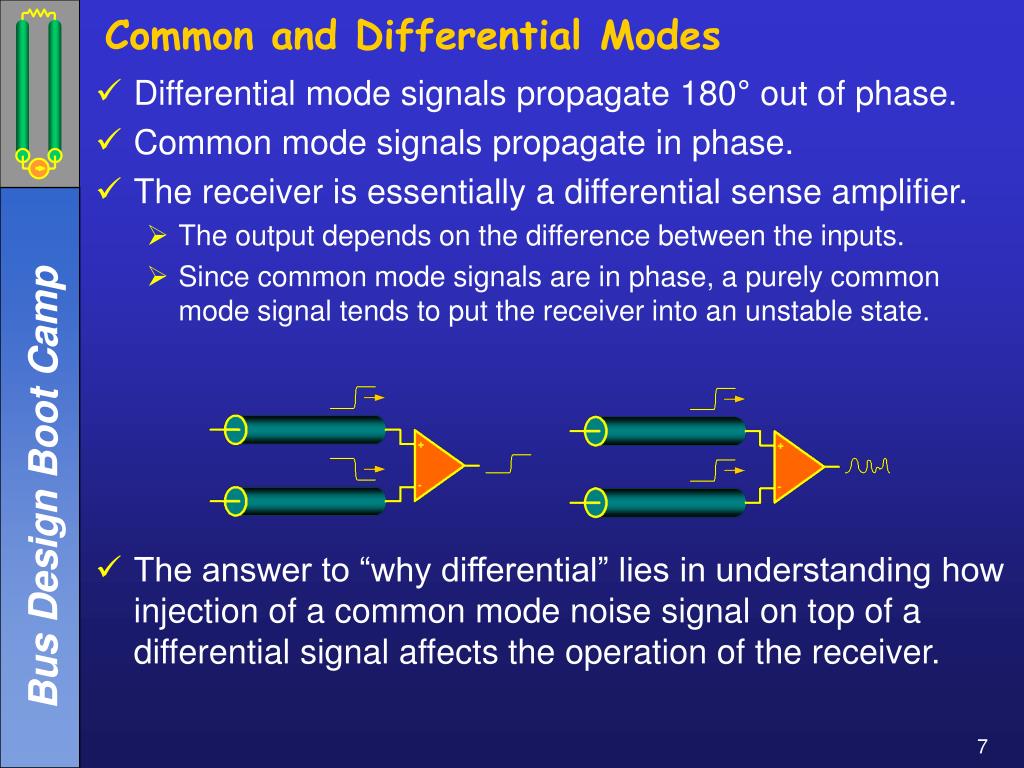 Bus Design Boot Camp

Common and Differential Modes

✓ Differential mode signals propagate 180° out of phase.

✓ Common mode signals propagate in phase.

✓ The receiver is essentially a differential sense amplifier.

➢ The output depends on the difference between the inputs.

➢ Since common mode signals are in phase, a purely common mode signal tends to put the receiver into an unstable state.

+
-

+
-

✓ The answer to “why differential” lies in understanding how injection of a common mode noise signal on top of a differential signal affects the operation of the receiver.

7